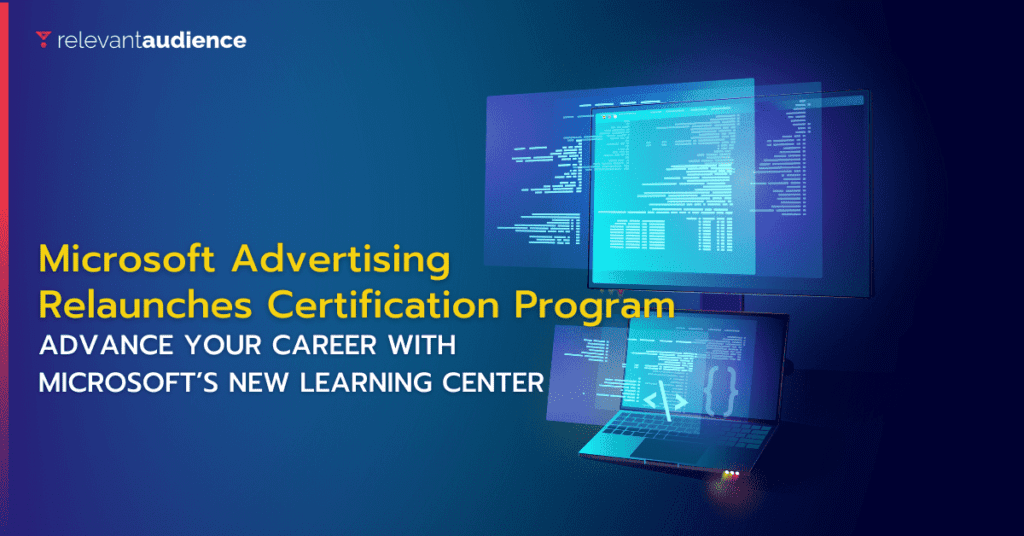 relevantaudience

Microsoft Advertising Relaunches Certification Program

ADVANCE YOUR CAREER WITH MICROSOFT'S NEW LEARNING CENTER

</>

{}